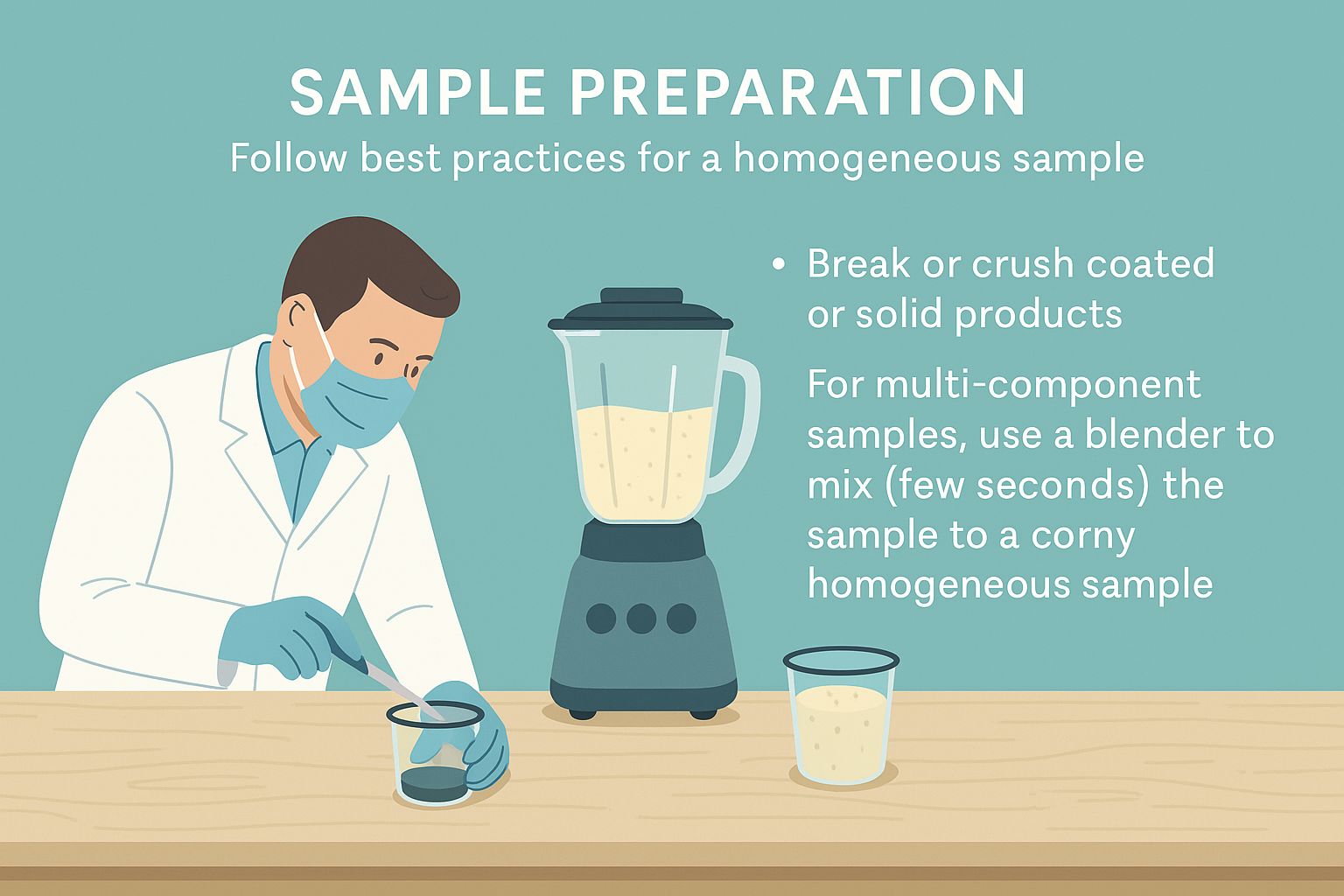 SAMPLE PREPARATION

Follow best practices for a homogeneous sample

• Break or crush coated or solid products

For multi-component samples, use a blender to mix (few seconds) the sample to a corny homogeneous sample